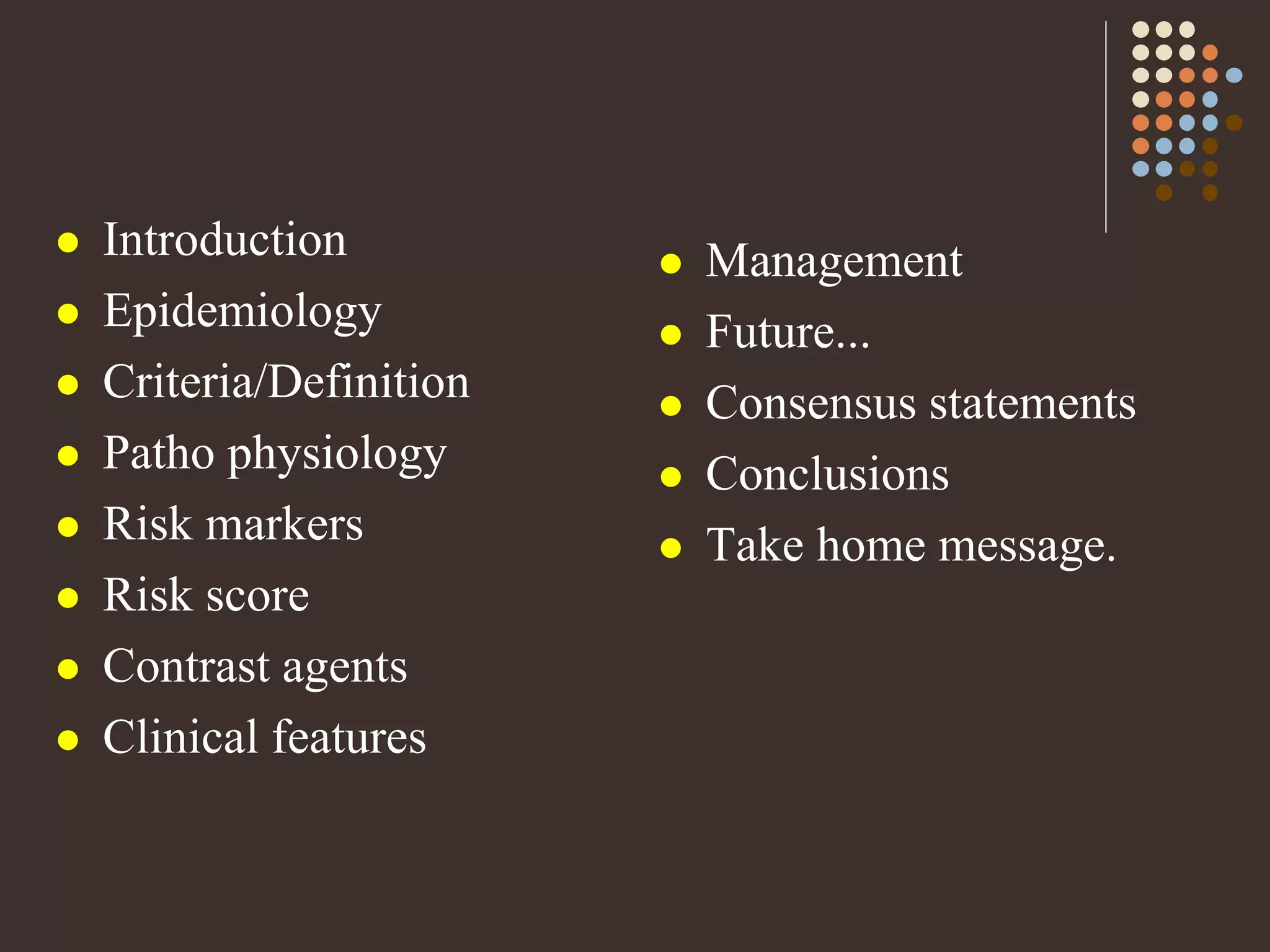 - Introduction
- Epidemiology
- Criteria/Definition
- Patho physiology
- Risk markers
- Risk score
- Contrast agents
- Clinical features

- Management
- Future...
- Consensus statements
- Conclusions
- Take home message.